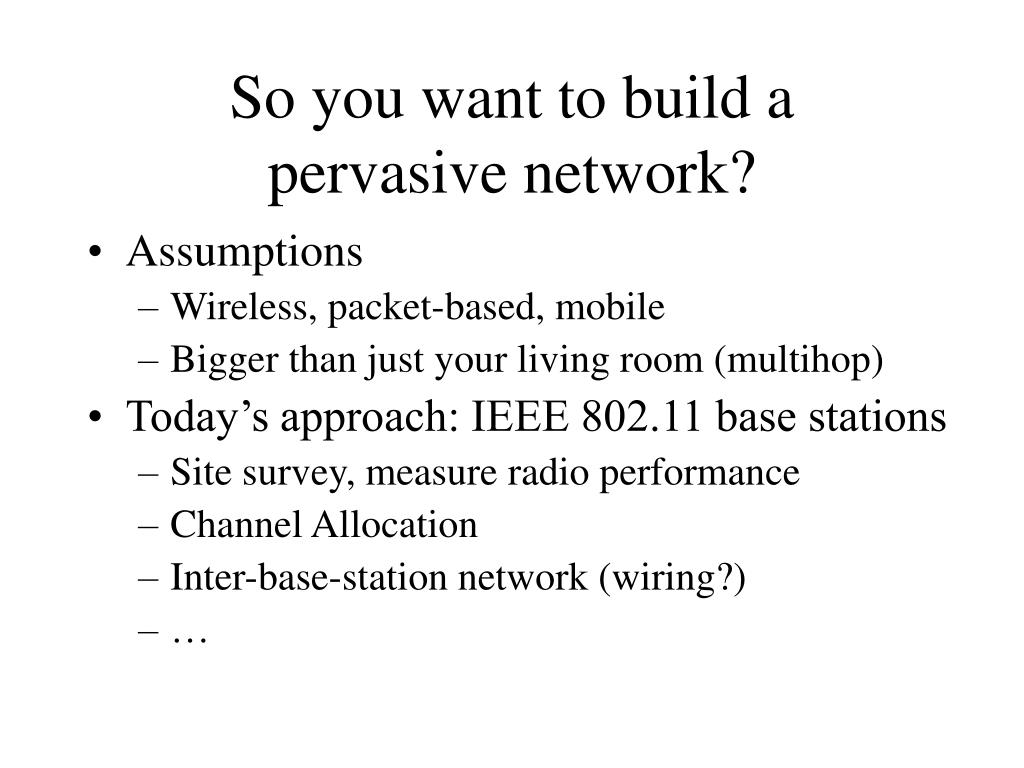 So you want to build a pervasive network?

• Assumptions
– Wireless, packet-based, mobile
– Bigger than just your living room (multihop)
• Today’s approach: IEEE 802.11 base stations
– Site survey, measure radio performance
– Channel Allocation
– Inter-base-station network (wiring?)
– …